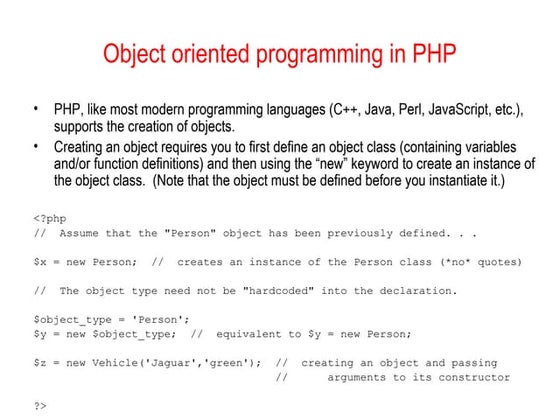 Object oriented programming in PHP

• PHP, like most modern programming languages (C++, Java, Perl, JavaScript, etc.), supports the creation of objects.
• Creating an object requires you to first define an object class (containing variables and/or function definitions) and then using the “new” keyword to create an instance of the object class. (Note that the object must be defined before you instantiate it.)

<?php
// Assume that the "Person" object has been previously defined. . .

$x = new Person; // creates an instance of the Person class (*no* quotes)

// The object type need not be "hardcoded" into the declaration.

$object_type = 'Person';
$y = new $object_type; // equivalent to $y = new Person;

$z = new Vehicle('Jaguar','green'); // creating an object and passing
// arguments to its constructor

?>